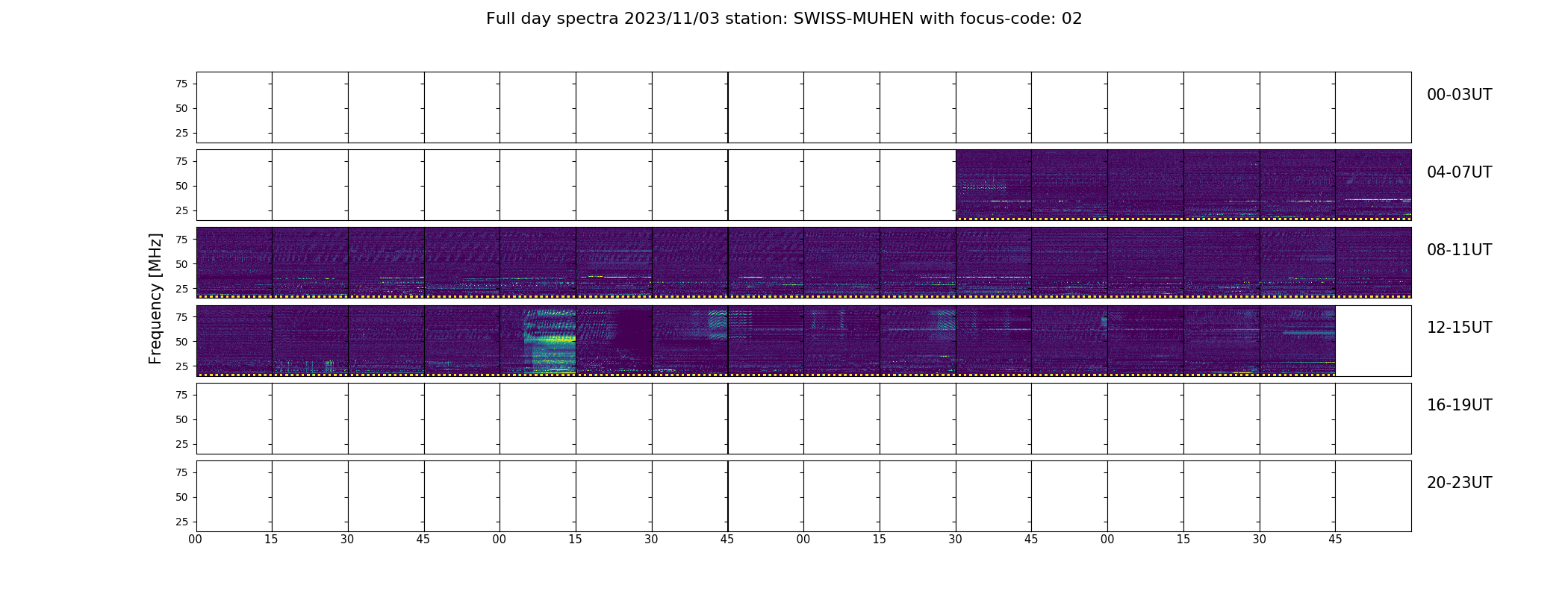 Full day spectra 2023/11/03 station: SWISS-MUHEN with focus-code: 02

Frequency [MHz]

75
50
25
00-03UT

75
50
25
04-07UT

75
50
25
08-11UT

75
50
25
12-15UT

75
50
25
16-19UT

75
50
25
20-23UT

00 15 30 45 00 15 30 45 00 15 30 45 00 15 30 45